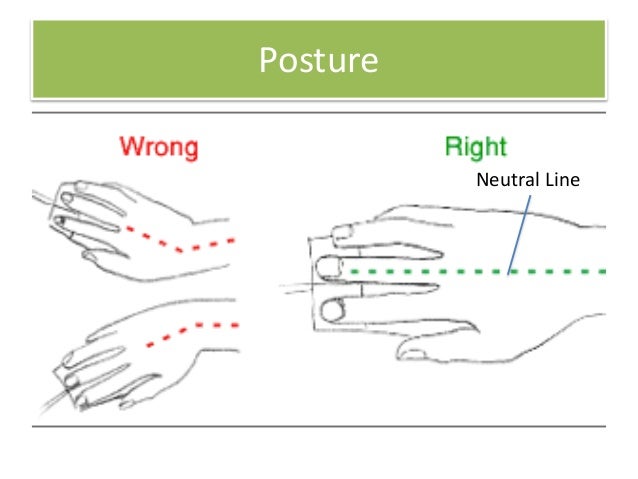 Posture

Wrong

Right

Neutral Line